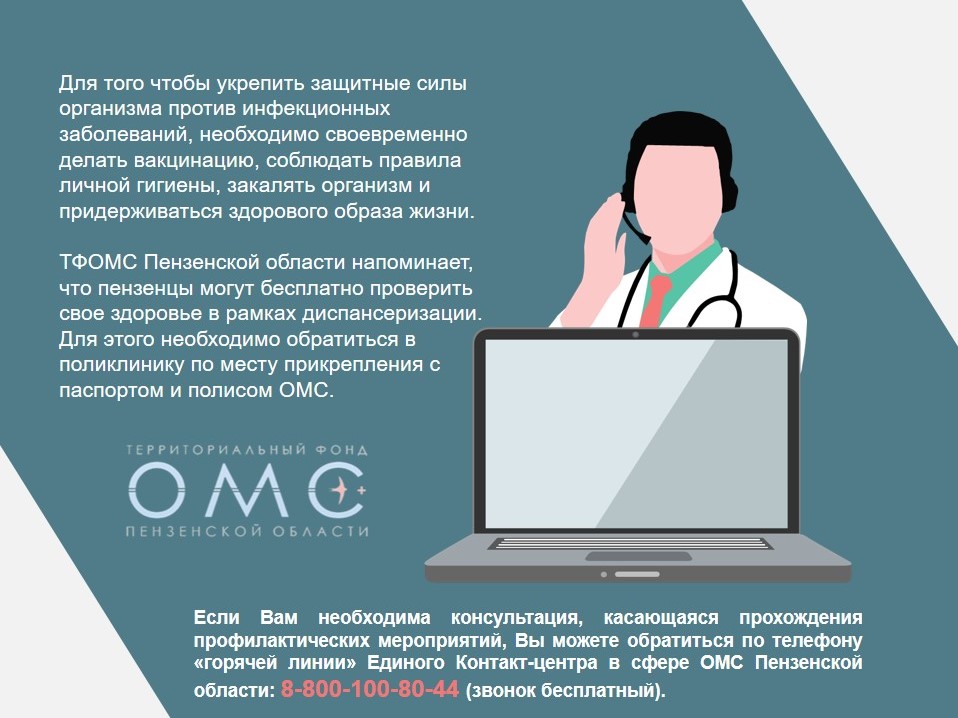 Для того чтобы укрепить защитные силы организма против инфекционных заболеваний, необходимо своевременно делать вакцинацию, соблюдать правила личной гигиены, закалять организм и придерживаться здорового образа жизни.

ТФОМС Пензенской области напоминает, что пензенцы могут бесплатно проверить свое здоровье в рамках диспансеризации. Для этого необходимо обратиться в поликлинику по месту прикрепления с паспортом и полисом ОМС.

ТЕРРИТОРИАЛЬНЫЙ ФОНД
ОМС
ПЕНЗЕНСКОЙ ОБЛАСТИ

Если Вам необходима консультация, касающаяся прохождения профилактических мероприятий, Вы можете обратиться по телефону «горячей линии» Единого Контакт-центра в сфере ОМС Пензенской области: 8-800-100-80-44 (звонок бесплатный).